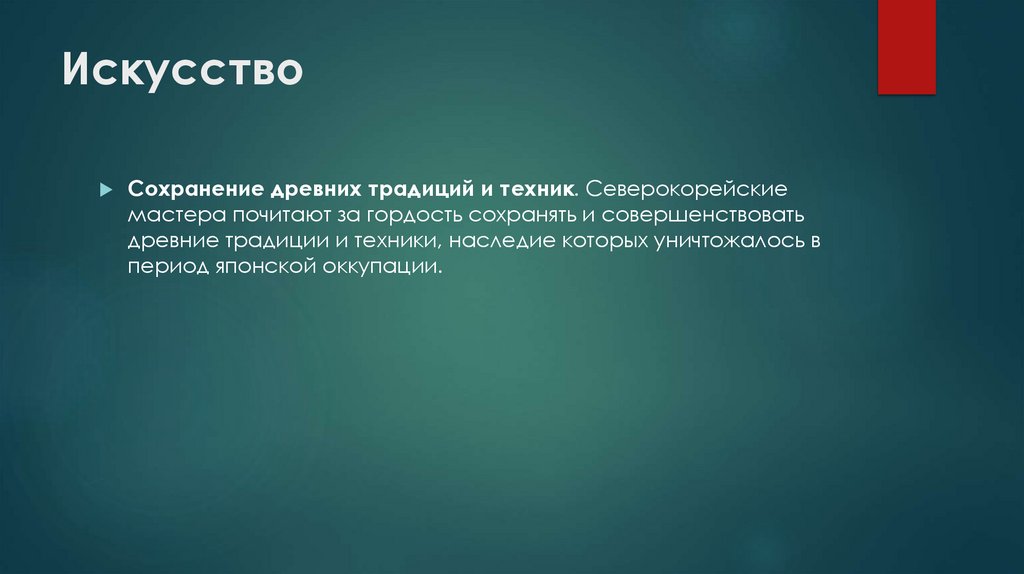 Искусство

Сохранение древних традиций и техник. Северокорейские мастера почитают за гордость сохранять и совершенствовать древние традиции и техники, наследие которых уничтожалось в период японской оккупации.